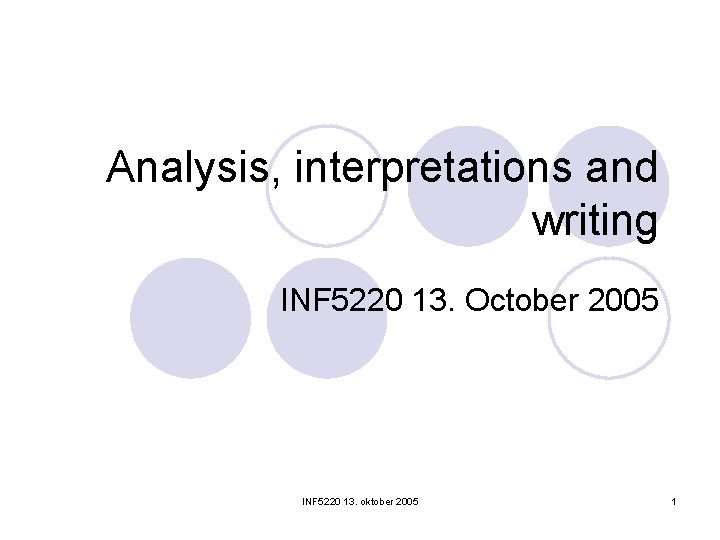 Analysis, interpretations and writing

INF5220 13. October 2005

INF5220 13. oktober 2005

1